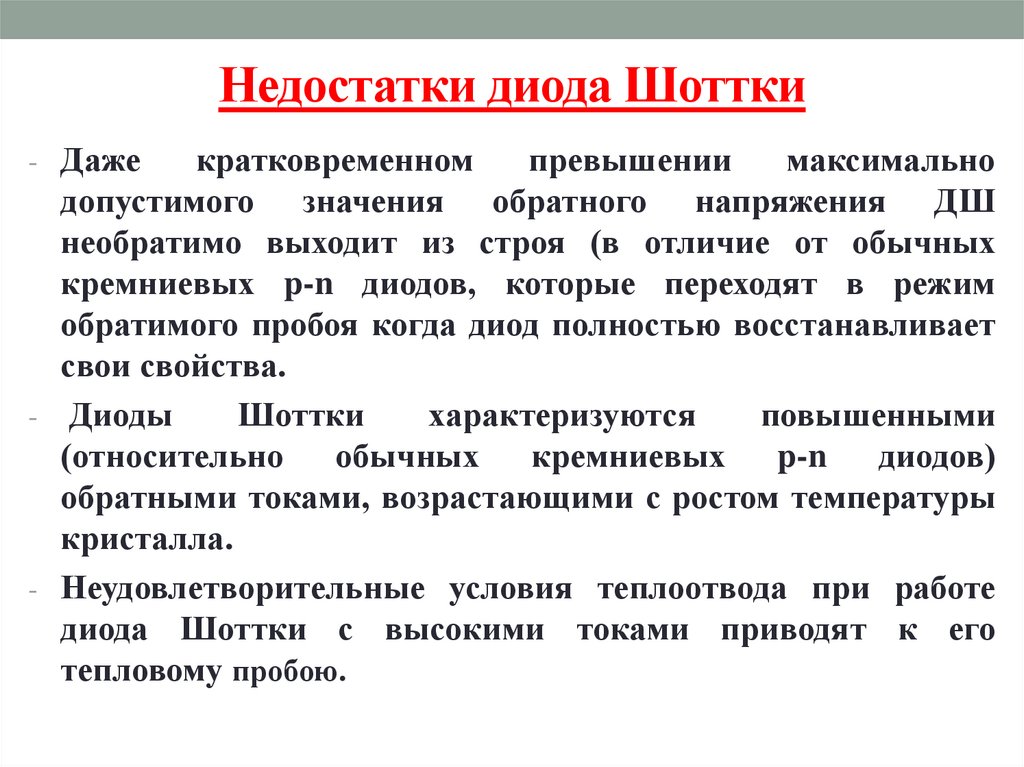 Недостатки диода Шоттки

- Даже кратковременном превышении максимально допустимого значения обратного напряжения ДШ необратимо выходит из строя (в отличие от обычных кремниевых p-n диодов, которые переходят в режим обратимого пробоя когда диод полностью восстанавливает свои свойства.

- Диоды Шоттки характеризуются повышенными (относительно обычных кремниевых p-n диодов) обратными токами, возрастающими с ростом температуры кристалла.

- Неудовлетворительные условия теплоотвода при работе диода Шоттки с высокими токами приводят к его тепловому пробою.